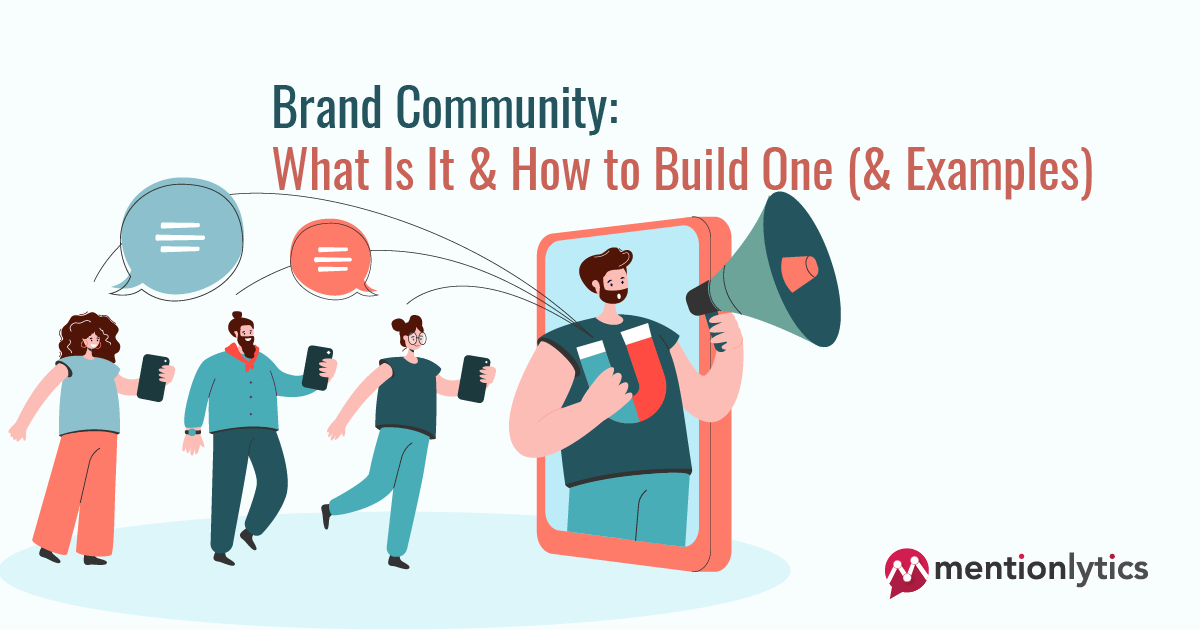 Brand Community:
What Is It & How to Build One (& Examples)

mentionlytics